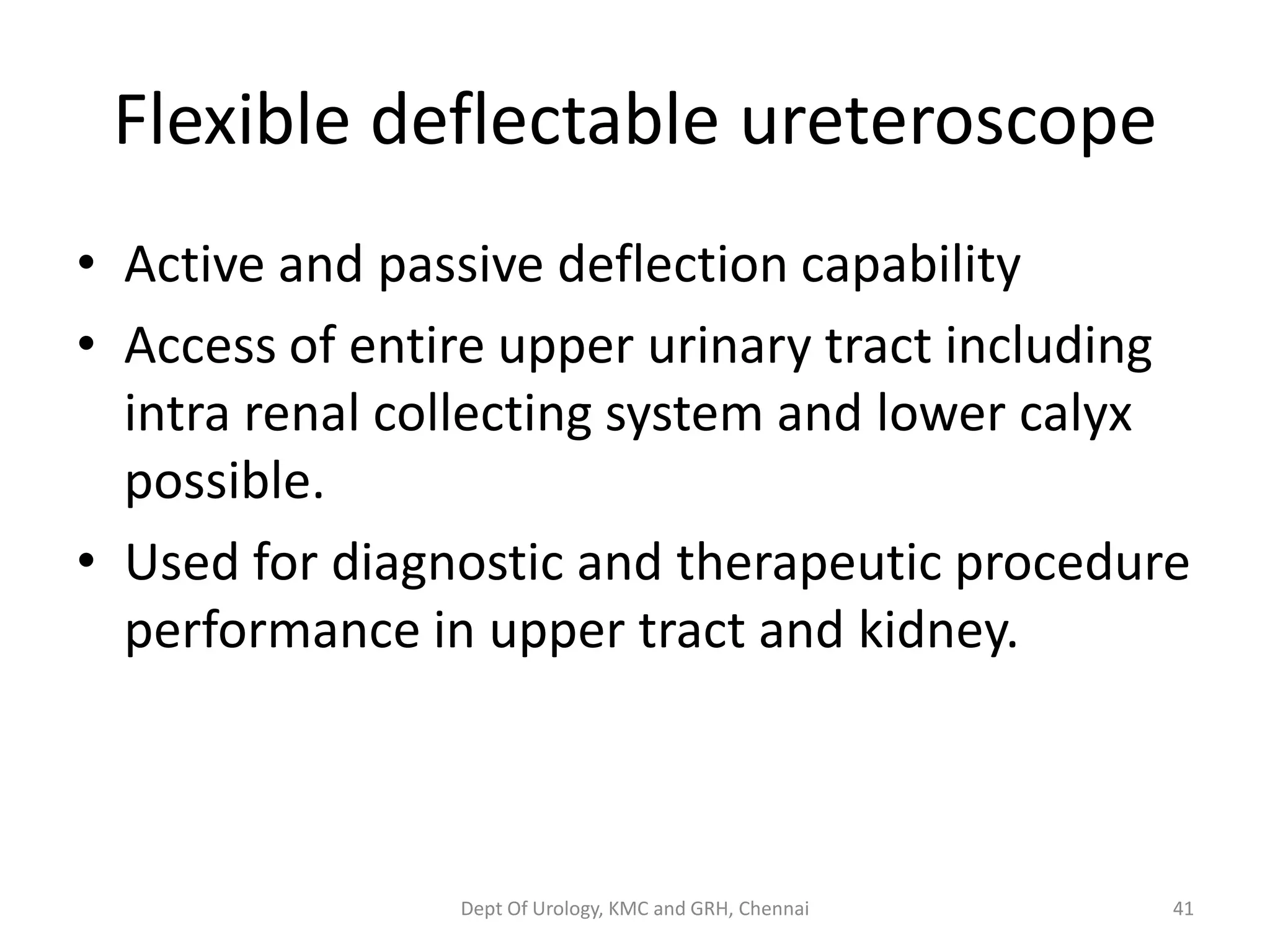 Flexible deflectable ureteroscope

• Active and passive deflection capability
• Access of entire upper urinary tract including intra renal collecting system and lower calyx possible.
• Used for diagnostic and therapeutic procedure performance in upper tract and kidney.

Dept Of Urology, KMC and GRH, Chennai

41